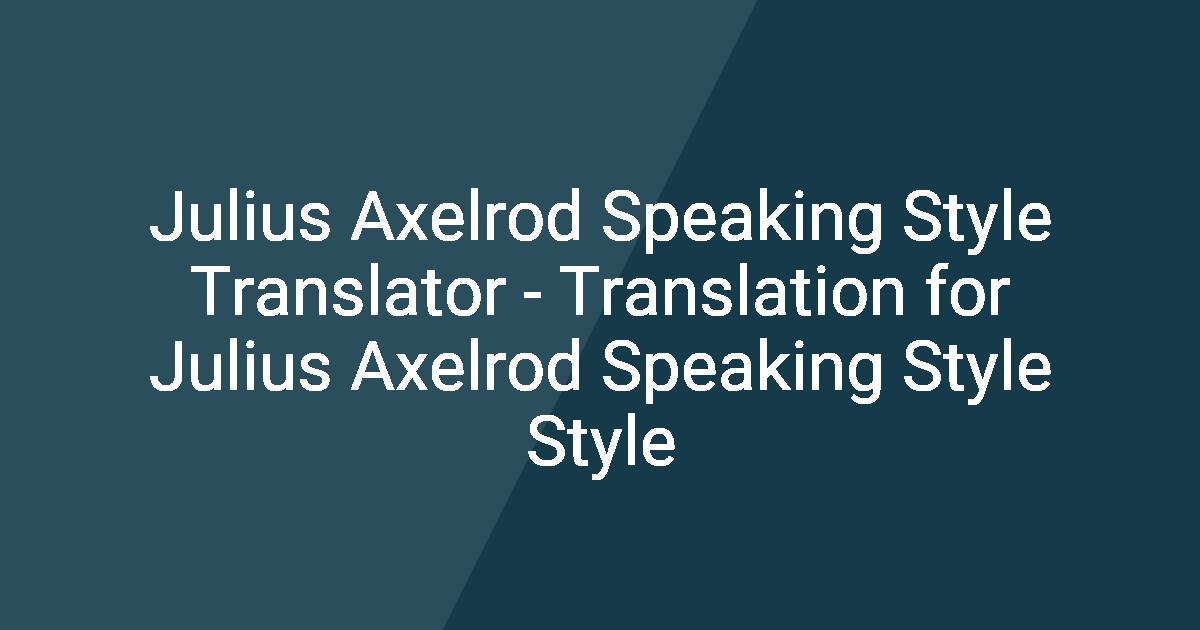 Julius Axelrod Speaking Style Translator - Translation for Julius Axelrod Speaking Style Style